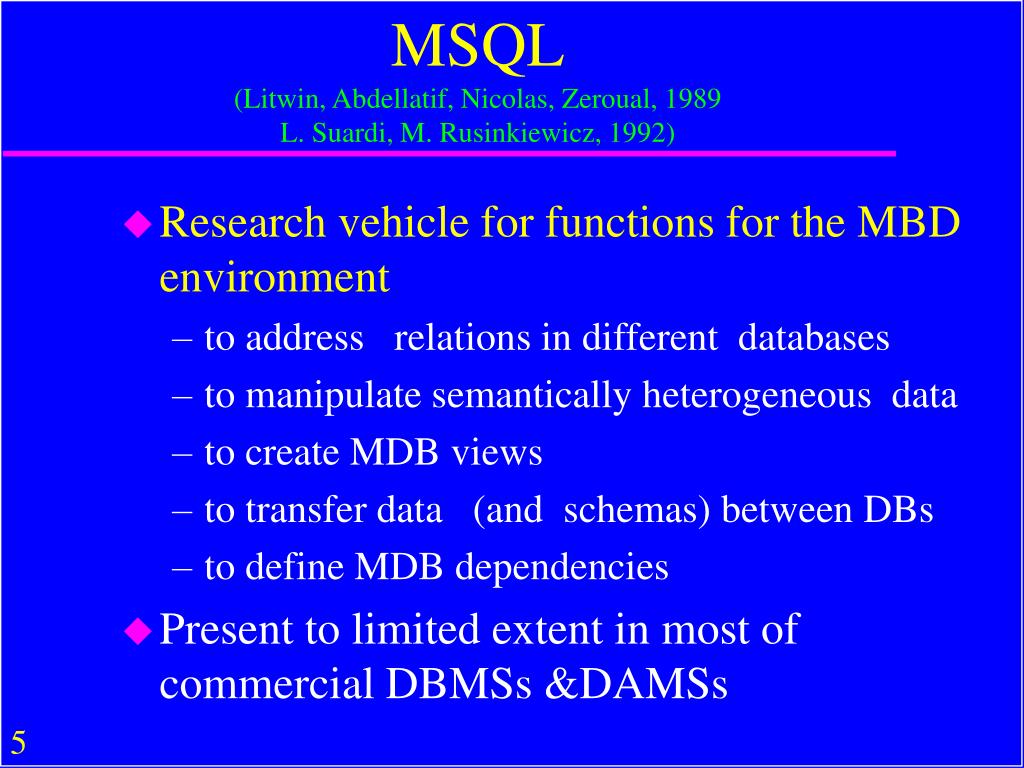 MSQL

(Litwin, Abdellatif, Nicolas, Zeroual, 1989
L. Suardi, M. Rusinkiewicz, 1992)

◆ Research vehicle for functions for the MBD environment

– to address relations in different databases

– to manipulate semantically heterogeneous data

– to create MDB views

– to transfer data (and schemas) between DBs

– to define MDB dependencies

◆ Present to limited extent in most of commercial DBMSs &DAMSs

5